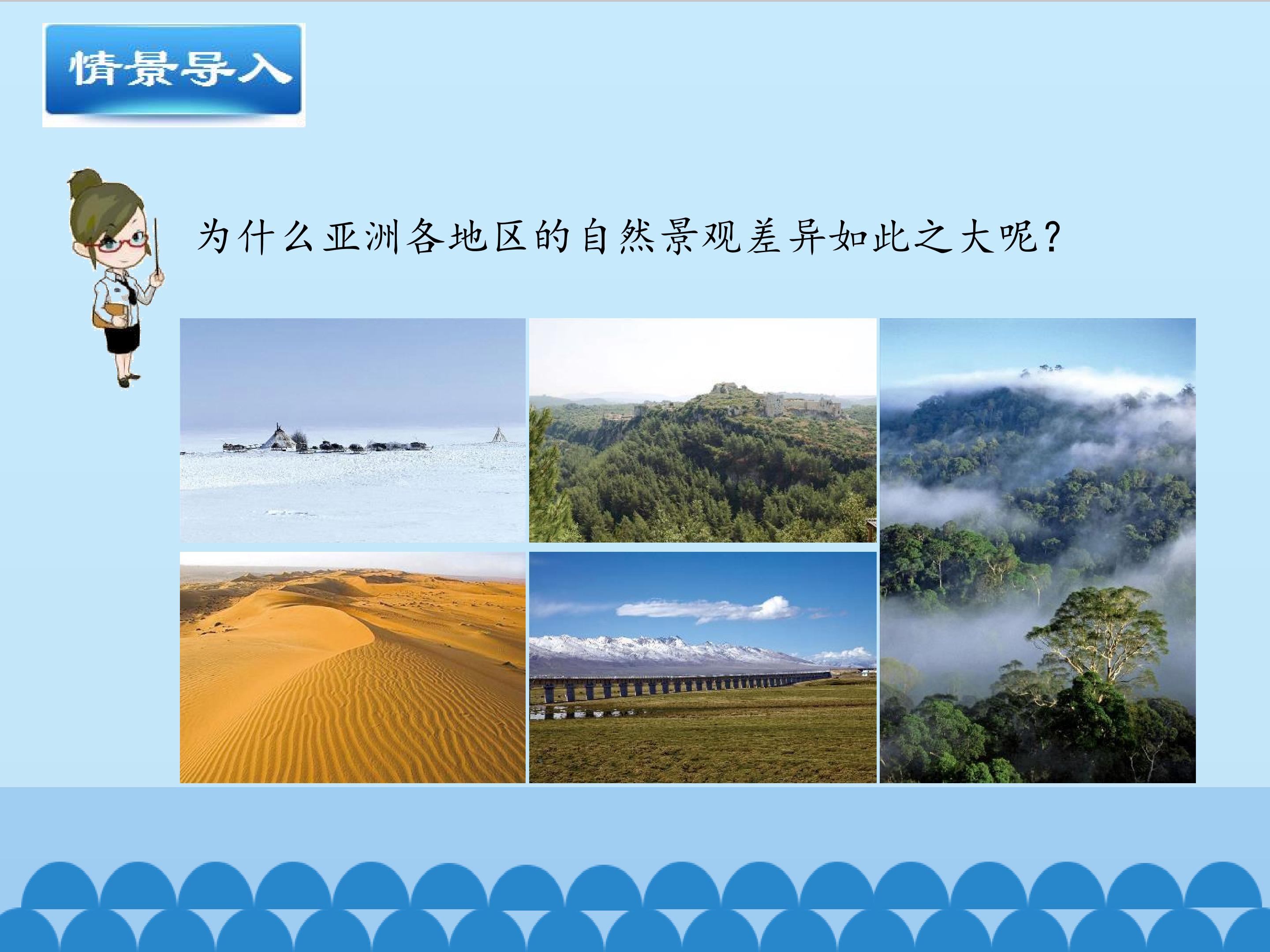 情景导入

为什么亚洲各地区的自然景观差异如此之大呢?